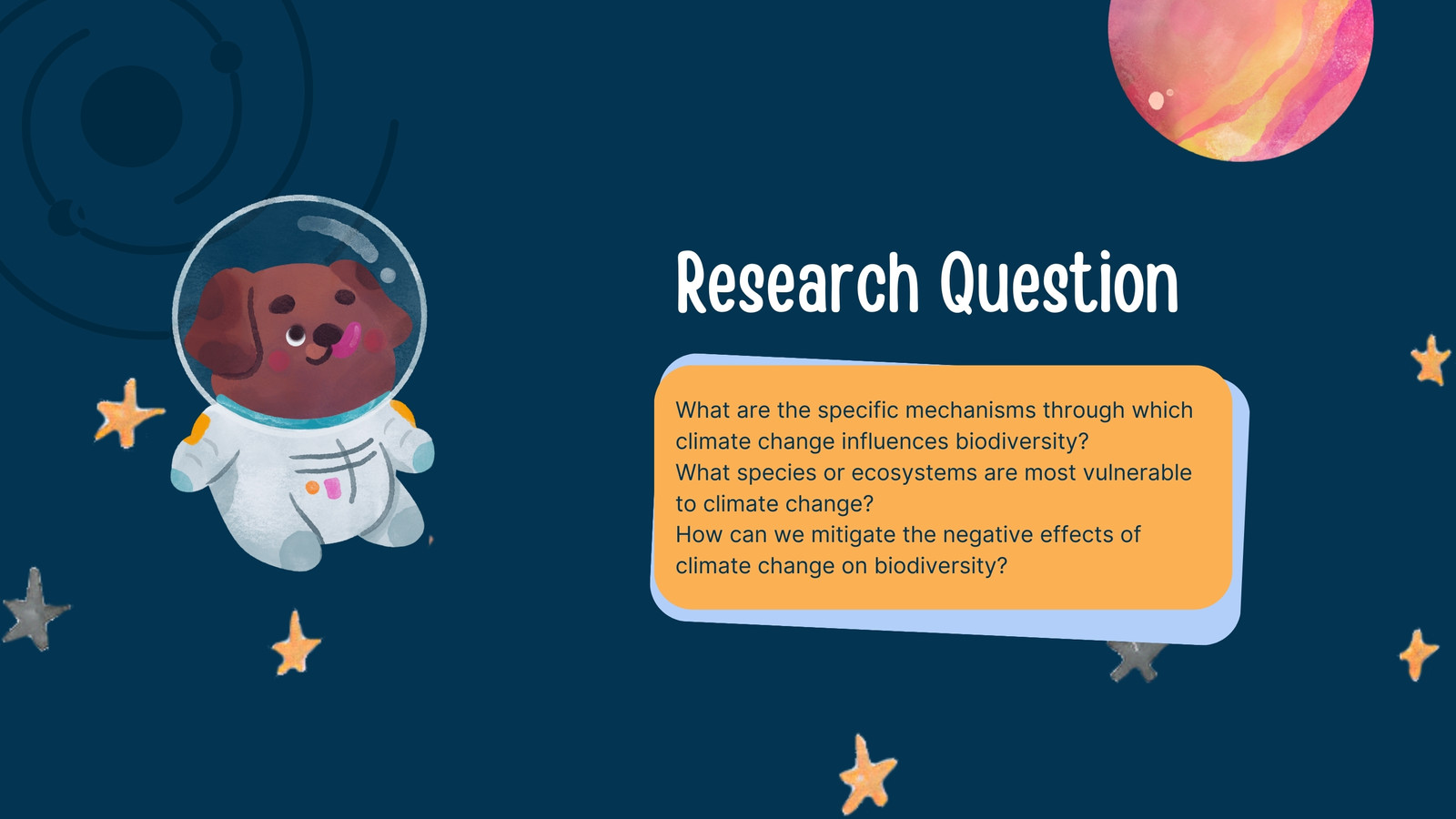 Research Question

What are the specific mechanisms through which climate change influences biodiversity?
What species or ecosystems are most vulnerable to climate change?
How can we mitigate the negative effects of climate change on biodiversity?